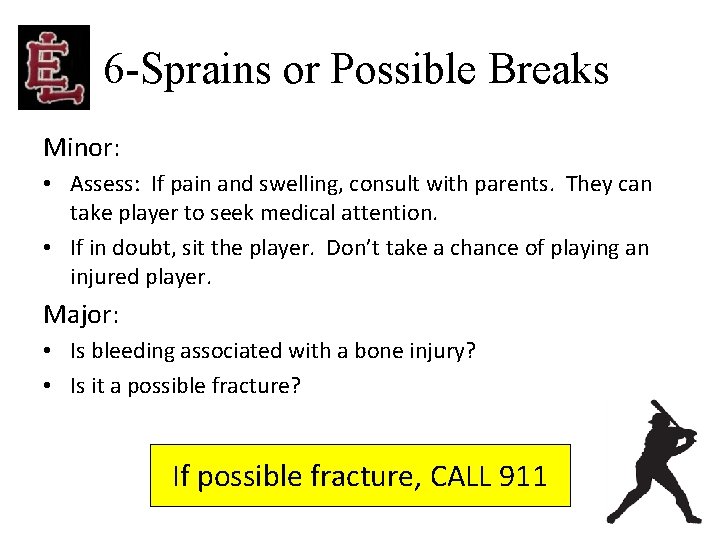 EL

6-Sprains or Possible Breaks

Minor:

• Assess: If pain and swelling, consult with parents. They can take player to seek medical attention.
• If in doubt, sit the player. Don't take a chance of playing an injured player.

Major:

• Is bleeding associated with a bone injury?
• Is it a possible fracture?

If possible fracture, CALL 911